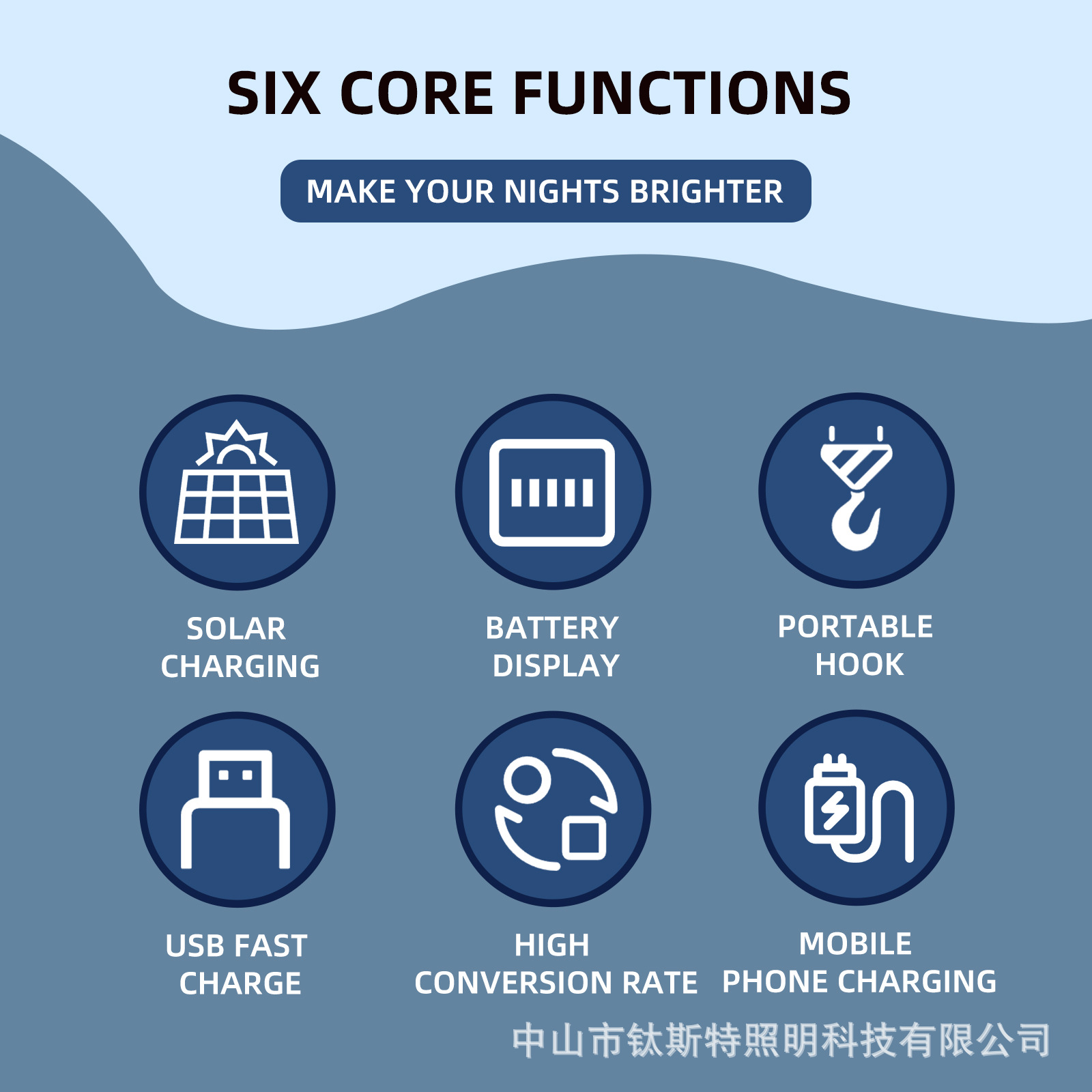 SIX CORE FUNCTIONS

MAKE YOUR NIGHTS BRIGHTER

SOLAR CHARGING

BATTERY DISPLAY

PORTABLE HOOK

USB FAST CHARGE

HIGH CONVERSION RATE

MOBILE PHONE CHARGING

中山市钛斯特照明科技有限公司